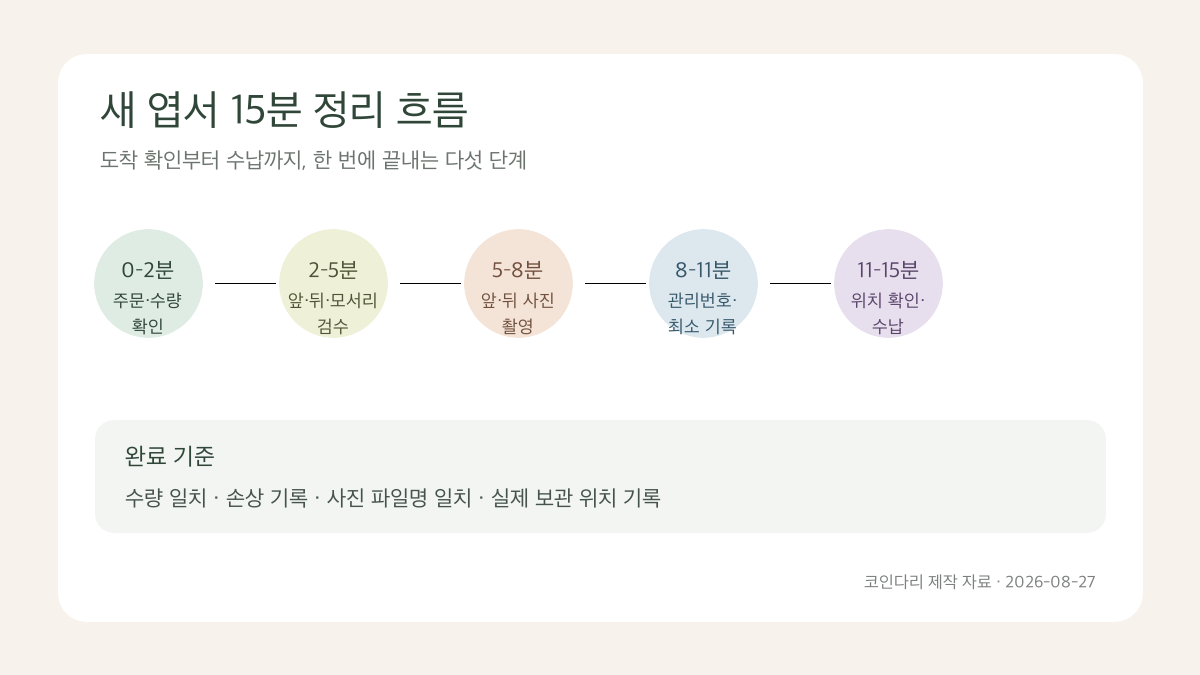 새 엽서 15분 정리 흐름

도착 확인부터 수납까지, 한 번에 끝내는 다섯 단계

0-2분
주문·수량 확인

2-5분
앞·뒤·모서리 검수

5-8분
앞·뒤 사진 촬영

8-11분
관리번호· 최소 기록

11-15분
위치 확인· 수납

완료 기준

수량 일치 · 손상 기록 · 사진 파일명 일치 · 실제 보관 위치 기록

코인다리 제작 자료 · 2026-08-27